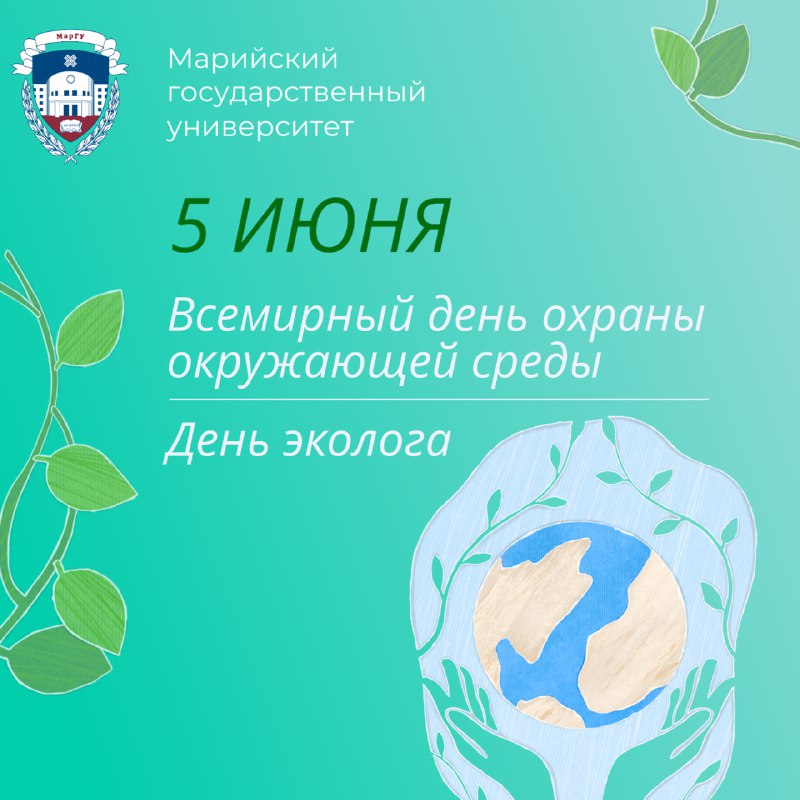 МарГУ

Марийский государственный университет

5 ИЮНЯ

Всемирный день охраны окружающей среды

День эколога